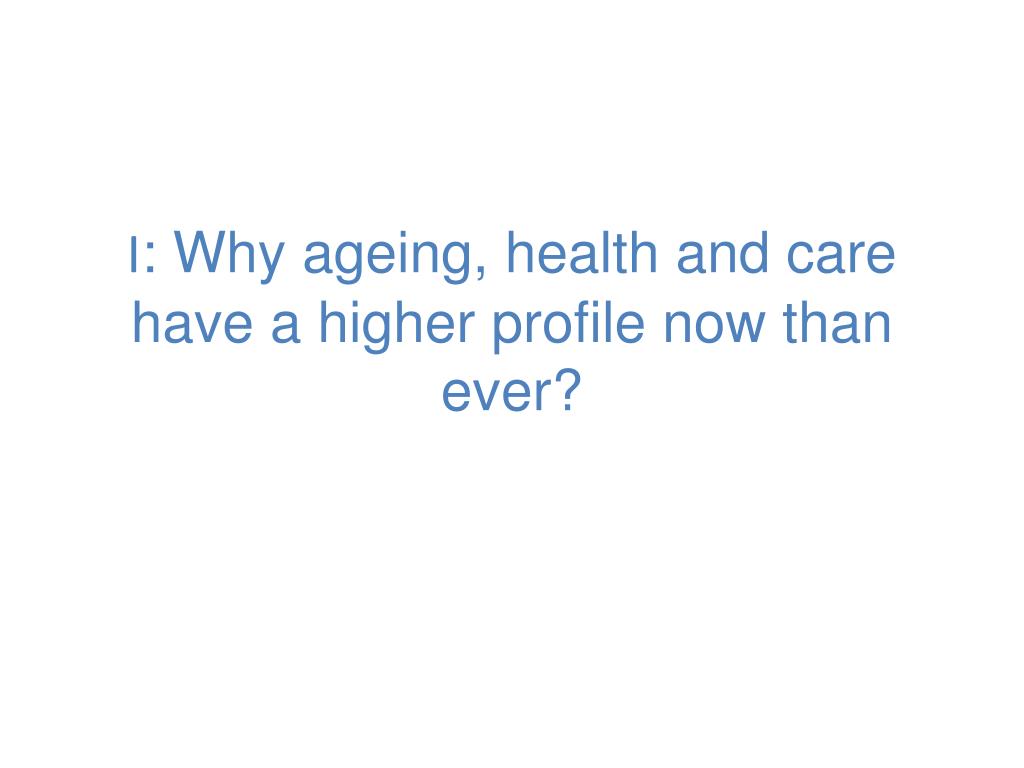 I: Why ageing, health and care have a higher profile now than ever?